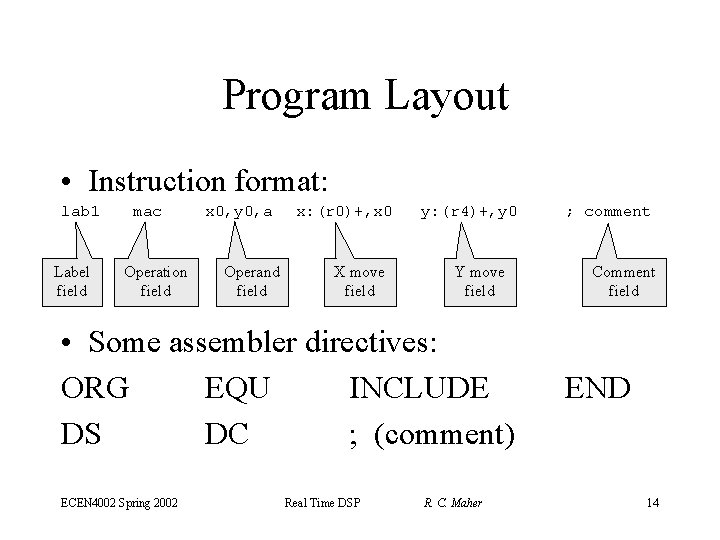 Program Layout

• Instruction format:

lab1 mac x0,y0,a x:(r0)+,x0 y:(r4)+,y0 ; comment

Label field

Operation field

Operand field

X move field

Y move field

Comment field

• Some assembler directives:

ORG EQU INCLUDE END

DS DC ; (comment)

ECEN4002 Spring 2002 Real Time DSP R. C. Maher 14